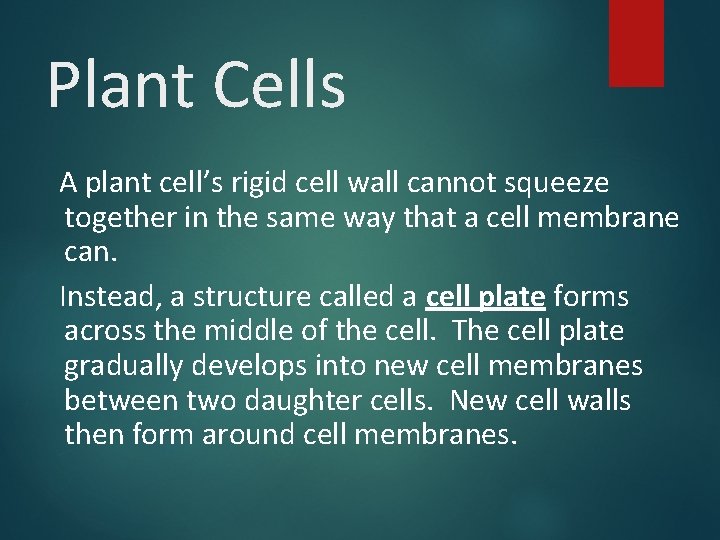 Plant Cells

A plant cell's rigid cell wall cannot squeeze together in the same way that a cell membrane can.

Instead, a structure called a cell plate forms across the middle of the cell. The cell plate gradually develops into new cell membranes between two daughter cells. New cell walls then form around cell membranes.